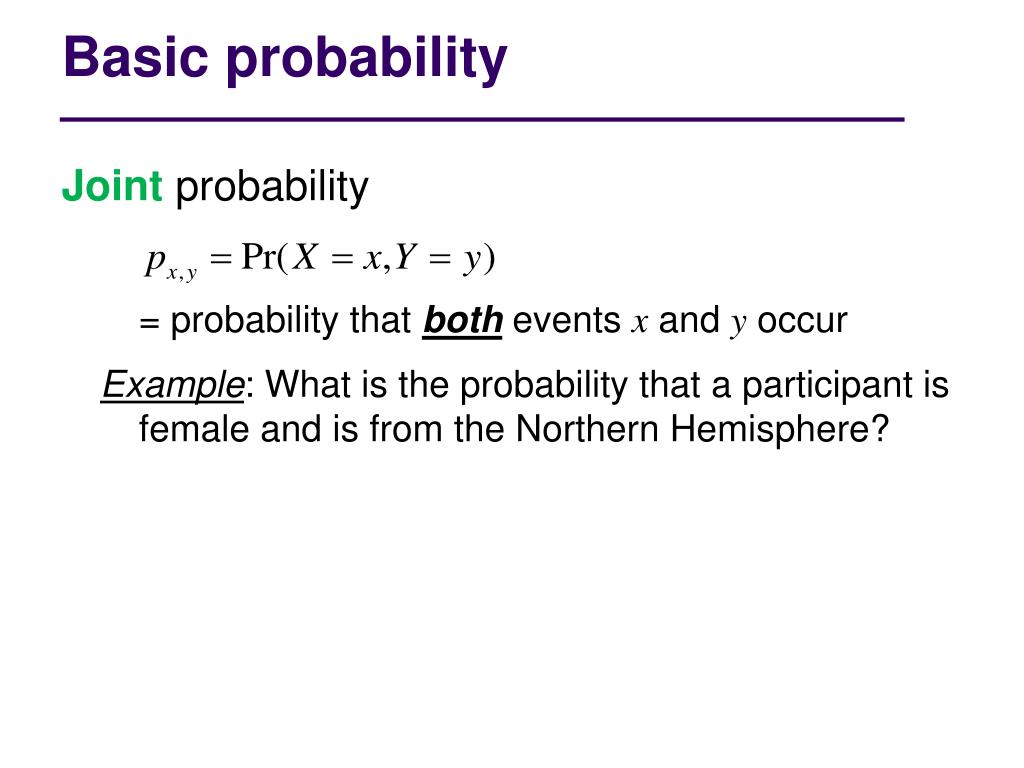 Basic probability

Joint probability

$p_{x,y} = \Pr(X = x, Y = y)$

= probability that both events $x$ and $y$ occur

Example: What is the probability that a participant is female and is from the Northern Hemisphere?